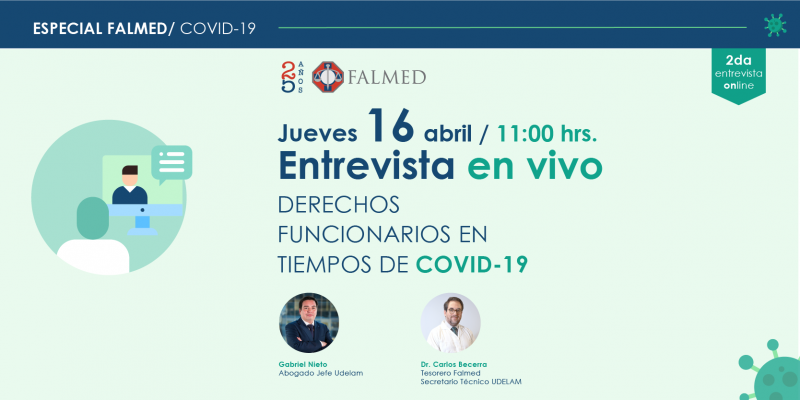 ESPECIAL FALMED/ COVID-19

2da entrevista online

25 AÑOS FALMED

Jueves 16 abril / 11:00 hrs.
Entrevista en vivo

DERECHOS FUNCIONARIOS EN TIEMPOS DE COVID-19

Gabriel Nieto
Abogado Jefe Udelam

Dr. Carlos Becerra
Tesorero Falmed
Secretario Técnico UDELAM